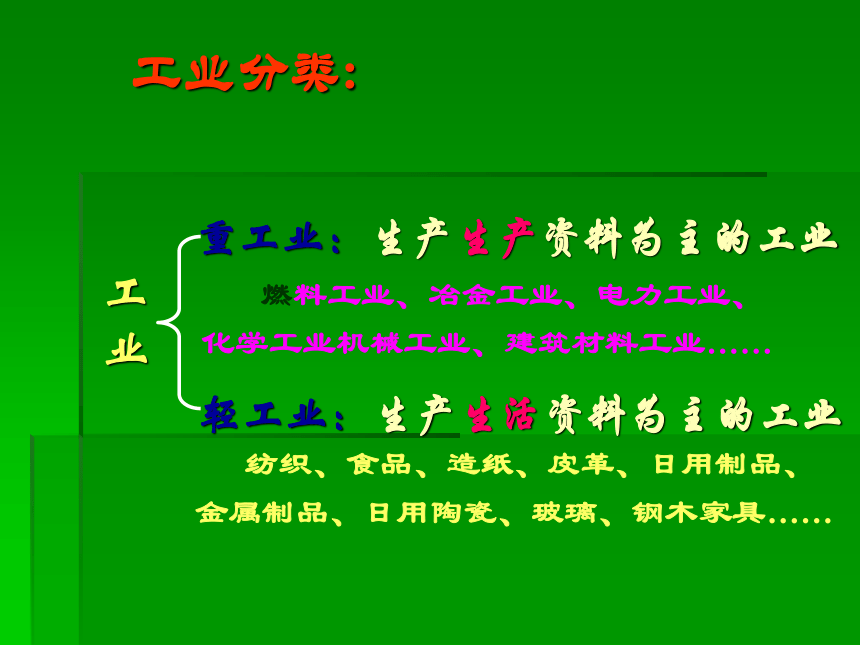 工业分类：

工业

重工业：生产生产资料为主的工业

燃料工业、冶金工业、电力工业、化学工业机械工业、建筑材料工业……

轻工业：生产生活资料为主的工业

纺织、食品、造纸、皮革、日用制品、金属制品、日用陶瓷、玻璃、钢木家具……